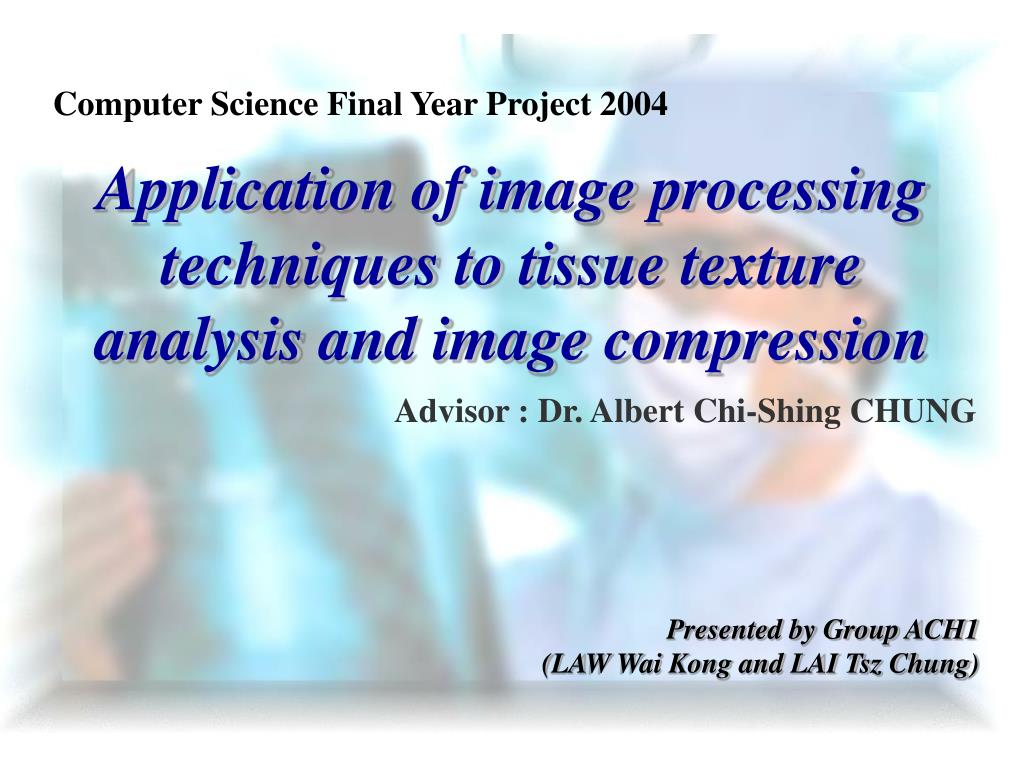 Computer Science Final Year Project 2004

Application of image processing techniques to tissue texture analysis and image compression

Advisor : Dr. Albert Chi-Shing CHUNG

Presented by Group ACH1
(LAW Wai Kong and LAI Tsz Chung)